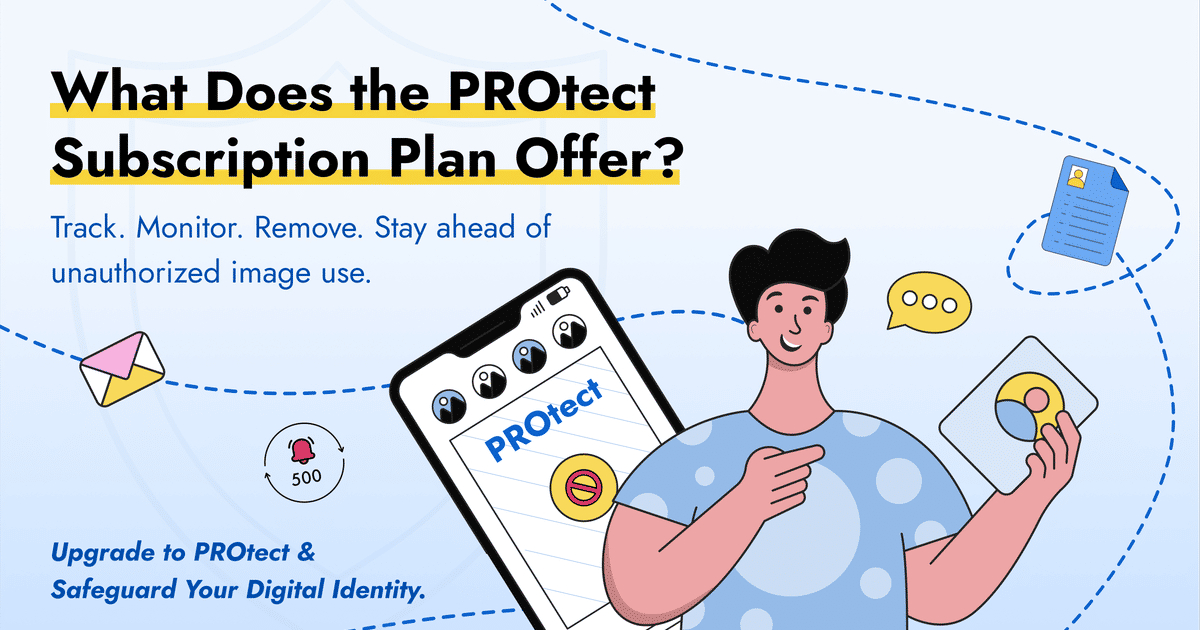 What Does the PROtect Subscription Plan Offer?

Track. Monitor. Remove. Stay ahead of unauthorized image use.

PROtect

500

Upgrade to PROtect & Safeguard Your Digital Identity.